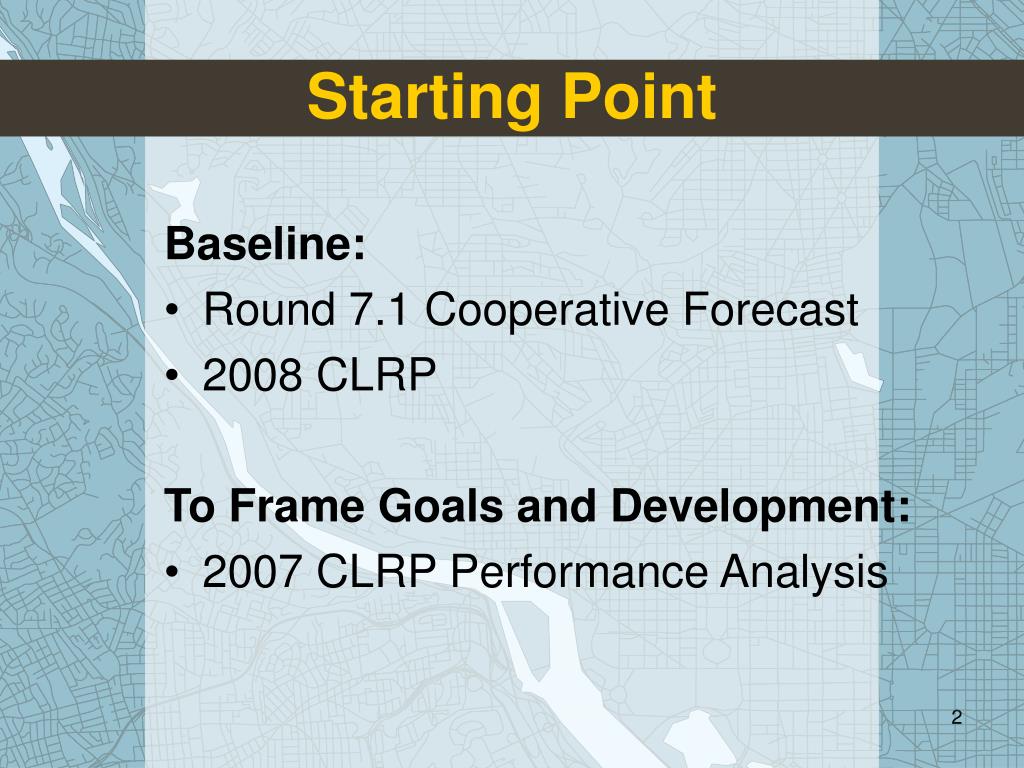 Starting Point

Baseline:
• Round 7.1 Cooperative Forecast
• 2008 CLRP

To Frame Goals and Development:
• 2007 CLRP Performance Analysis

2